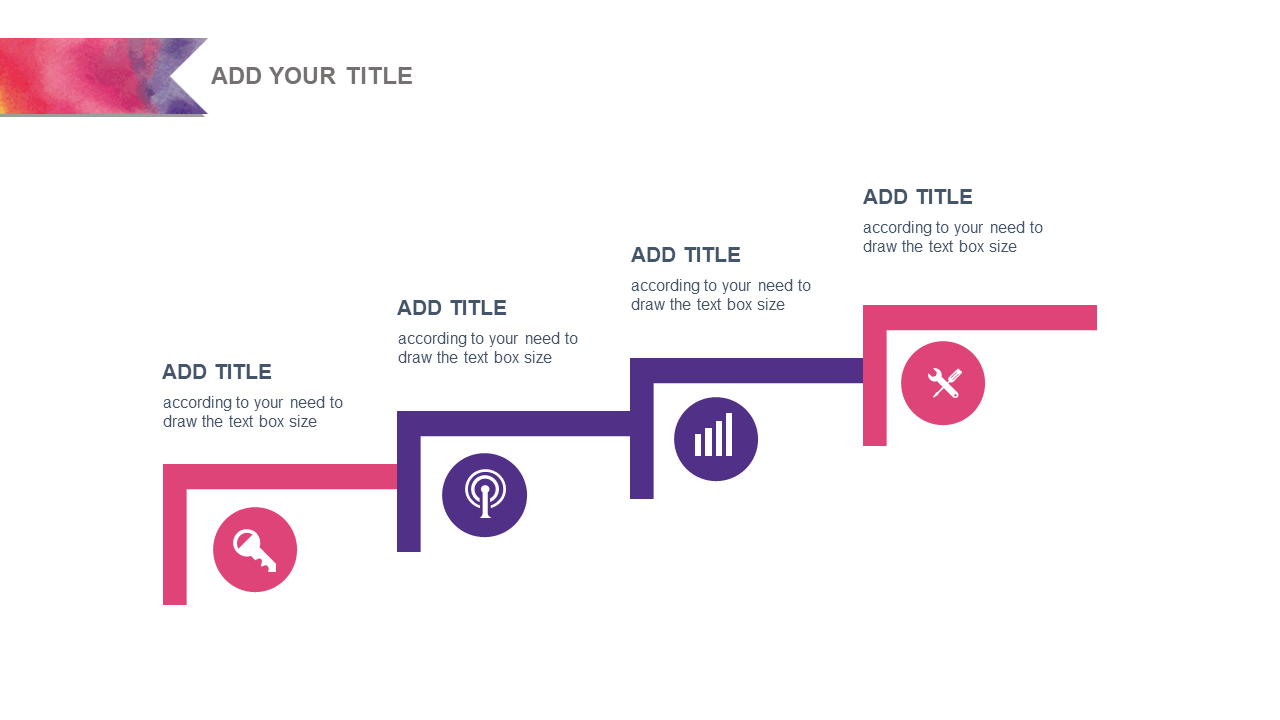 ADD YOUR TITLE

ADD TITLE
according to your need to draw the text box size

ADD TITLE
according to your need to draw the text box size

ADD TITLE
according to your need to draw the text box size

ADD TITLE
according to your need to draw the text box size